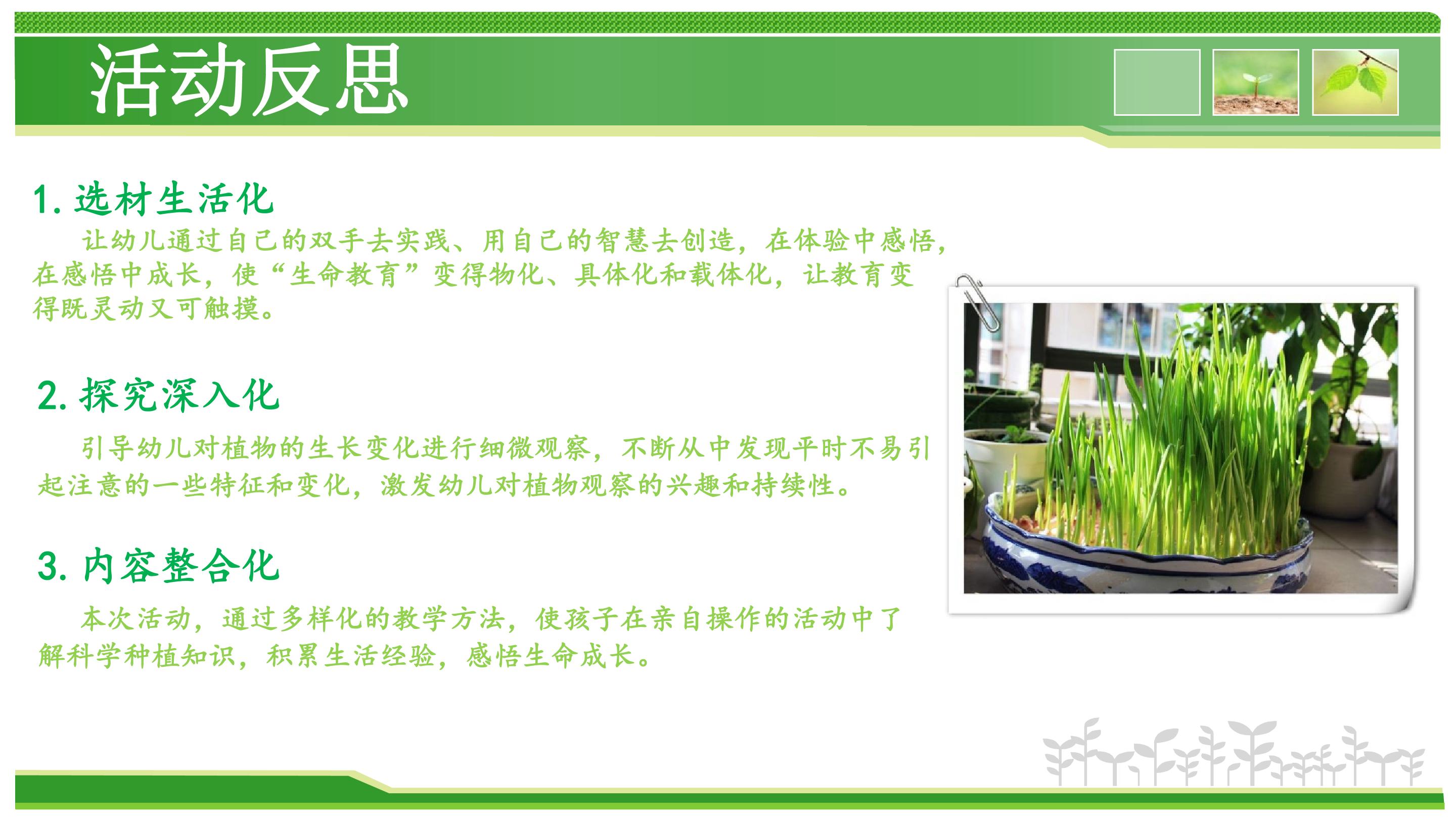 活动反思

1.选材生活化

让幼儿通过自己的双手去实践、用自己的智慧去创造，在体验中感悟，在感悟中成长，使“生命教育”变得物化、具体化和载体化，让教育变得既灵动又可触摸。

2.探究深入化

引导幼儿对植物的生长变化进行细微观察，不断从中发现平时不易引起注意的一些特征和变化，激发幼儿对植物观察的兴趣和持续性。

3.内容整合化

本次活动，通过多样化的教学方法，使孩子在亲自操作的活动中了解科学种植知识，积累生活经验，感悟生命成长。